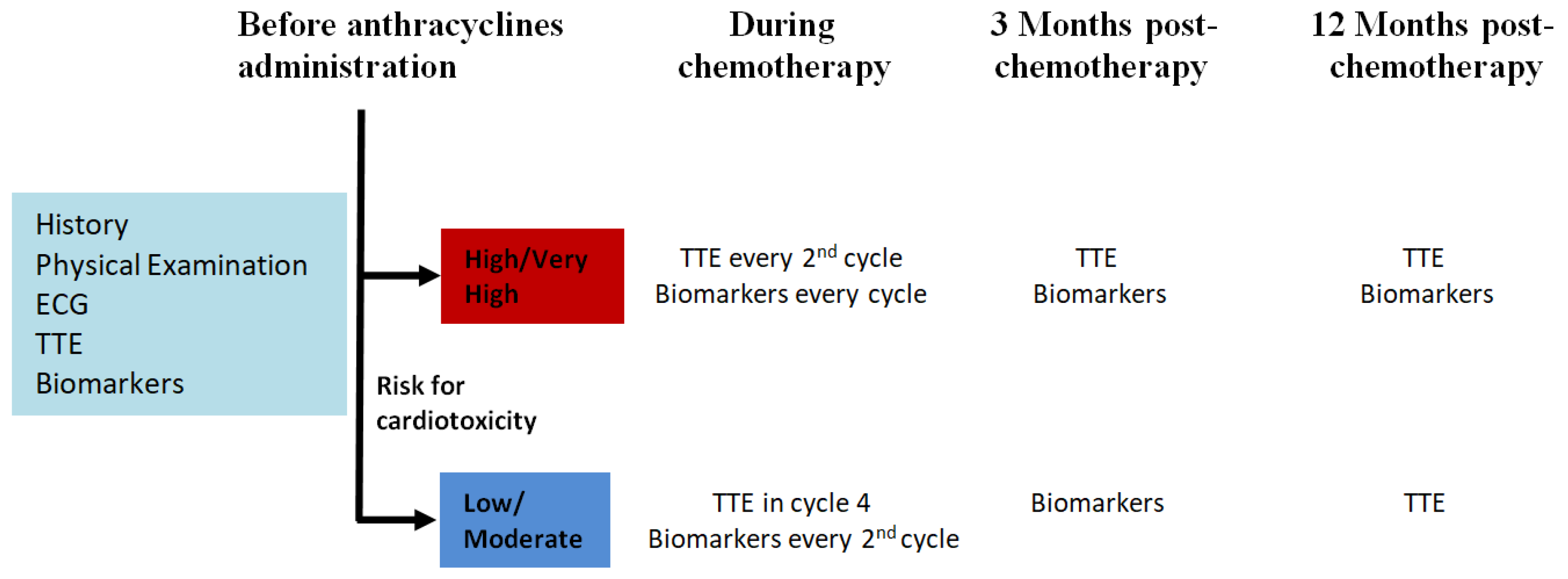 Before anthracyclines administration

During chemotherapy

3 Months post-chemotherapy

12 Months post-chemotherapy

History
Physical Examination
ECG
TTE
Biomarkers

Risk for cardiotoxicity

High/Very High

TTE every $2^{nd}$ cycle
Biomarkers every cycle

TTE
Biomarkers

TTE
Biomarkers

Low/ Moderate

TTE in cycle 4
Biomarkers every $2^{nd}$ cycle

Biomarkers

TTE